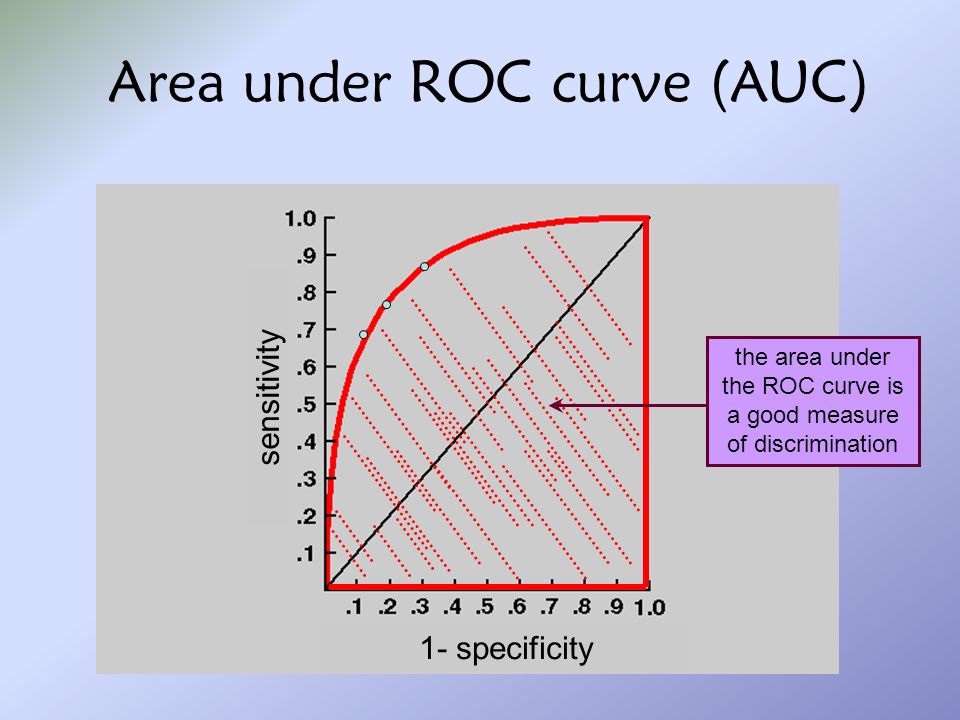 Area under ROC curve (AUC)

1.0
.9
.8
.7
.6
.5
.4
.3
.2
.1

sensitivity

.1 .2 .3 .4 .5 .6 .7 .8 .9 1.0

1- specificity

the area under the ROC curve is a good measure of discrimination